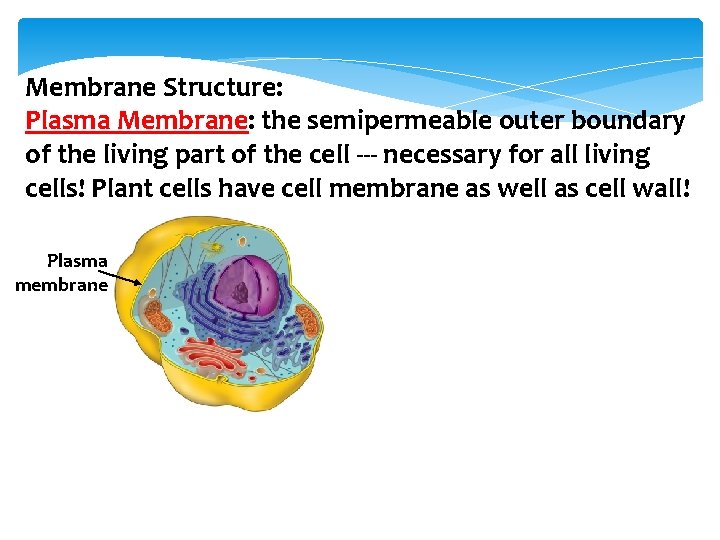 Membrane Structure:
Plasma Membrane: the semipermeable outer boundary of the living part of the cell --- necessary for all living cells! Plant cells have cell membrane as well as cell wall!

Plasma membrane